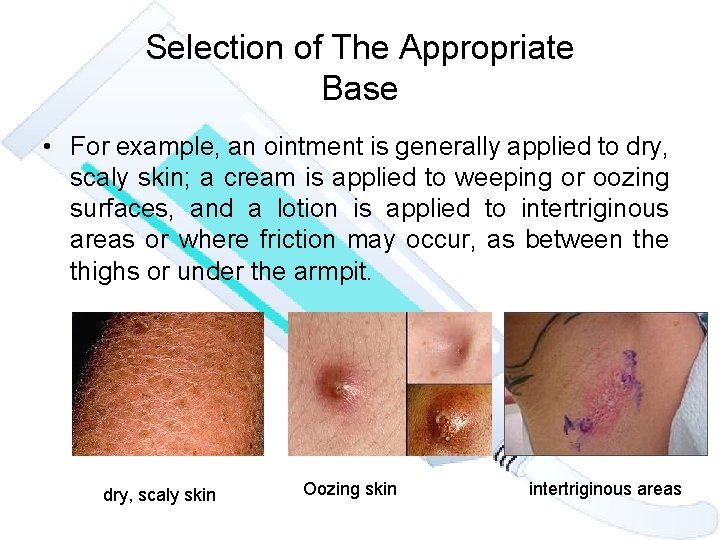 Selection of The Appropriate Base

• For example, an ointment is generally applied to dry, scaly skin; a cream is applied to weeping or oozing surfaces, and a lotion is applied to intertriginous areas or where friction may occur, as between the thighs or under the armpit.

dry, scaly skin

Oozing skin

intertriginous areas